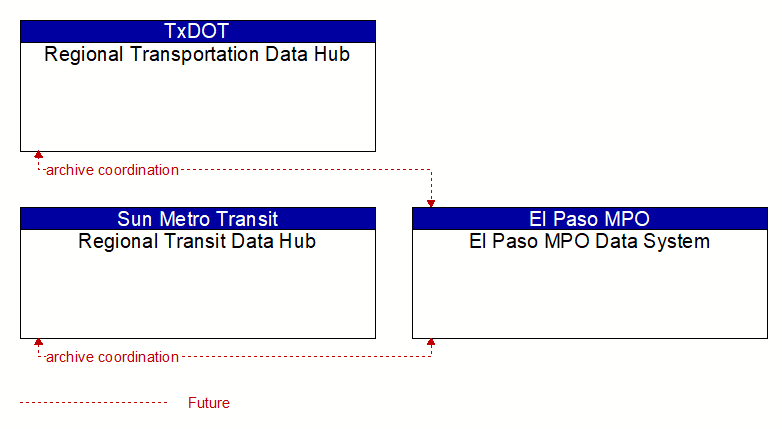 TxDOT
Regional Transportation Data Hub

archive coordination

Sun Metro Transit
Regional Transit Data Hub

El Paso MPO
El Paso MPO Data System

archive coordination

Future